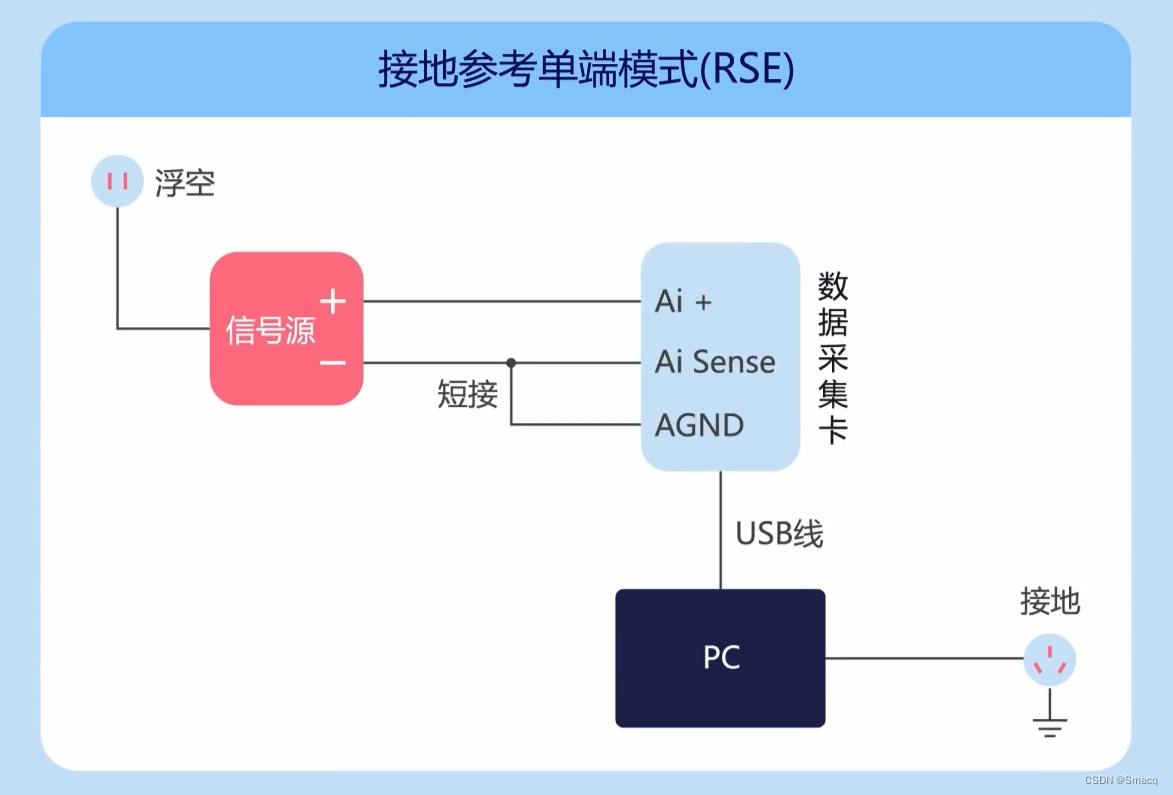 接地参考单端模式(RSE)

浮空

信号源
+
−

短接

Ai +
Ai Sense
AGND

数据采集卡

USB线

PC

接地

CSDN @Smacq